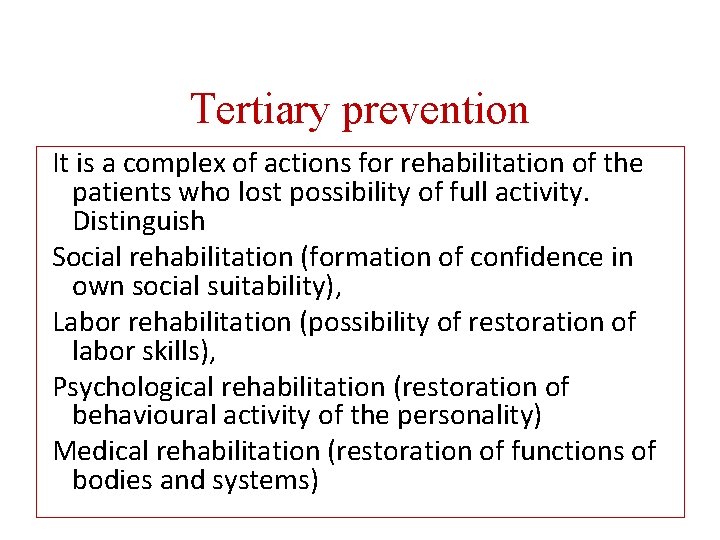 Tertiary prevention

It is a complex of actions for rehabilitation of the patients who lost possibility of full activity. Distinguish

Social rehabilitation (formation of confidence in own social suitability),

Labor rehabilitation (possibility of restoration of labor skills),

Psychological rehabilitation (restoration of behavioural activity of the personality)

Medical rehabilitation (restoration of functions of bodies and systems)